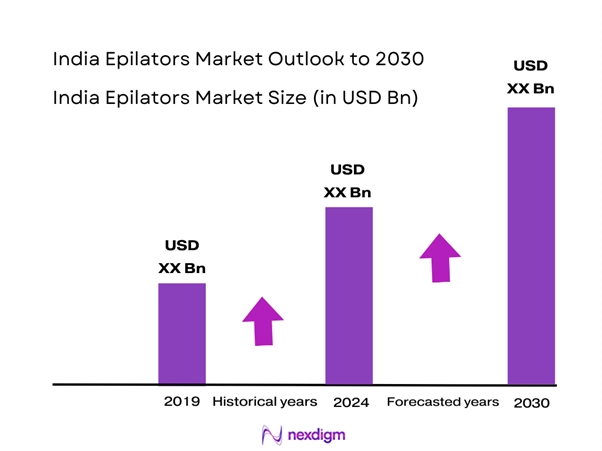 India Epilators Market Outlook to 2030

India Epilators Market Size (in USD Bn)

USD XX Bn

USD XX Bn

USD XX Bn

2019 Historical years 2024 Forecasted years 2030

nexdigm